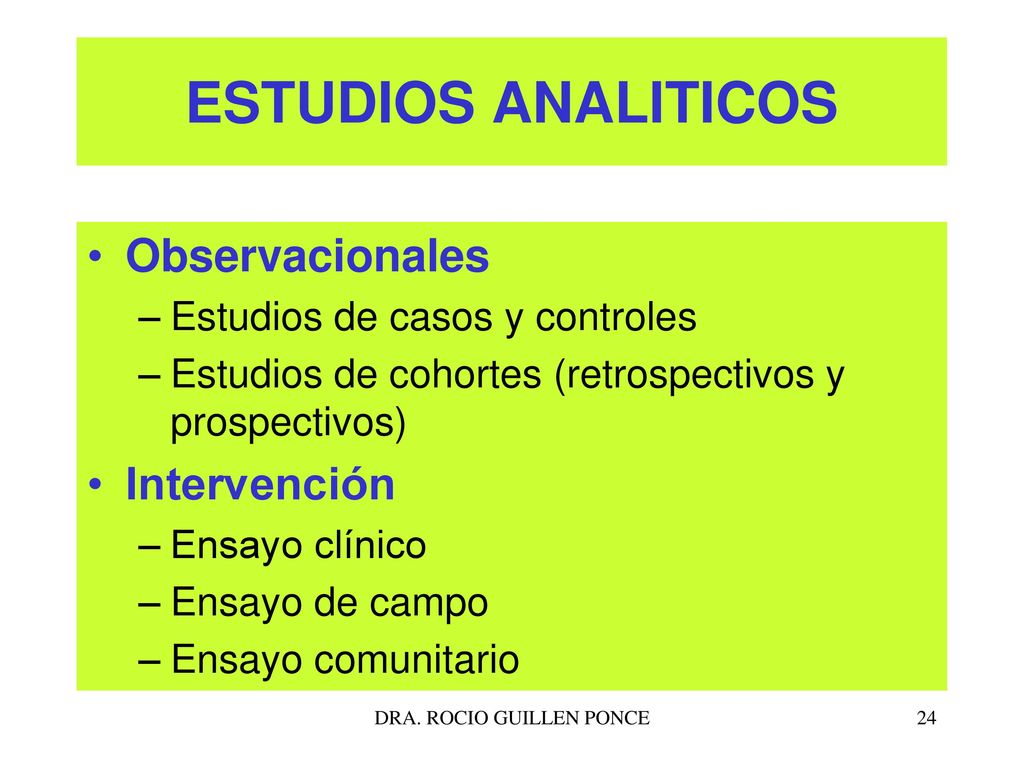 ESTUDIOS ANALITICOS

• Observacionales
– Estudios de casos y controles
– Estudios de cohortes (retrospectivos y prospectivos)

• Intervención
– Ensayo clínico
– Ensayo de campo
– Ensayo comunitario

DRA. ROCIO GUILLEN PONCE

24